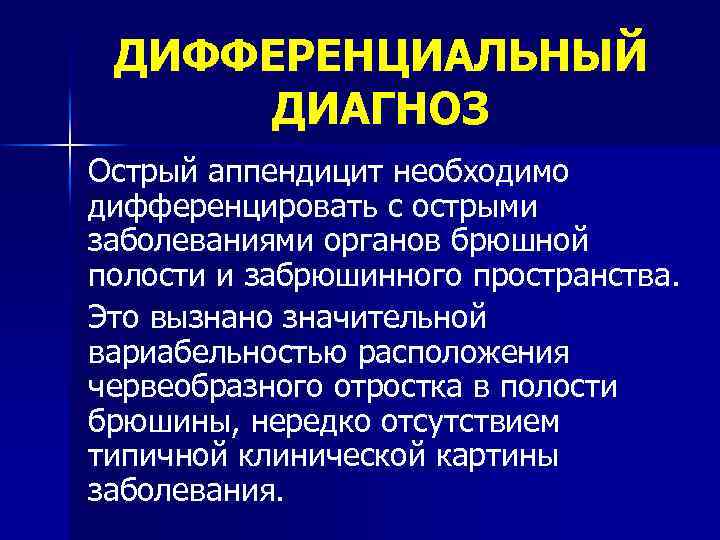 ДИФФЕРЕНЦИАЛЬНЫЙ ДИАГНОЗ

Острый аппендицит необходимо дифференцировать с острыми заболеваниями органов брюшной полости и забрюшинного пространства.

Это вызнано значительной вариабельностью расположения червеобразного отростка в полости брюшины, нередко отсутствием типичной клинической картины заболевания.